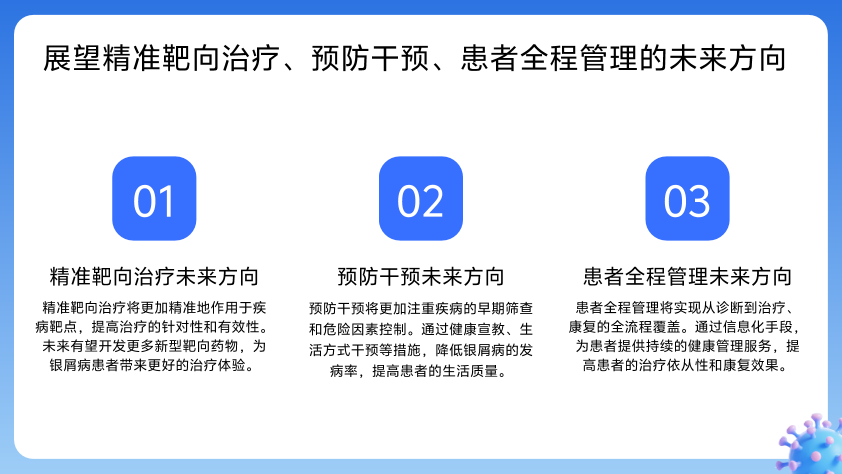 展望精准靶向治疗、预防干预、患者全程管理的未来方向

01

精准靶向治疗未来方向

精准靶向治疗将更加精准地作用于疾病靶点，提高治疗的针对性和有效性。未来有望开发更多新型靶向药物，为银屑病患者带来更好的治疗体验。

02

预防干预未来方向

预防干预将更加注重疾病的早期筛查和危险因素控制。通过健康宣教、生活方式干预等措施，降低银屑病的发病率，提高患者的生活质量。

03

患者全程管理未来方向

患者全程管理将实现从诊断到治疗、康复的全流程覆盖。通过信息化手段，为患者提供持续的健康管理服务，提高患者的治疗依从性和康复效果。